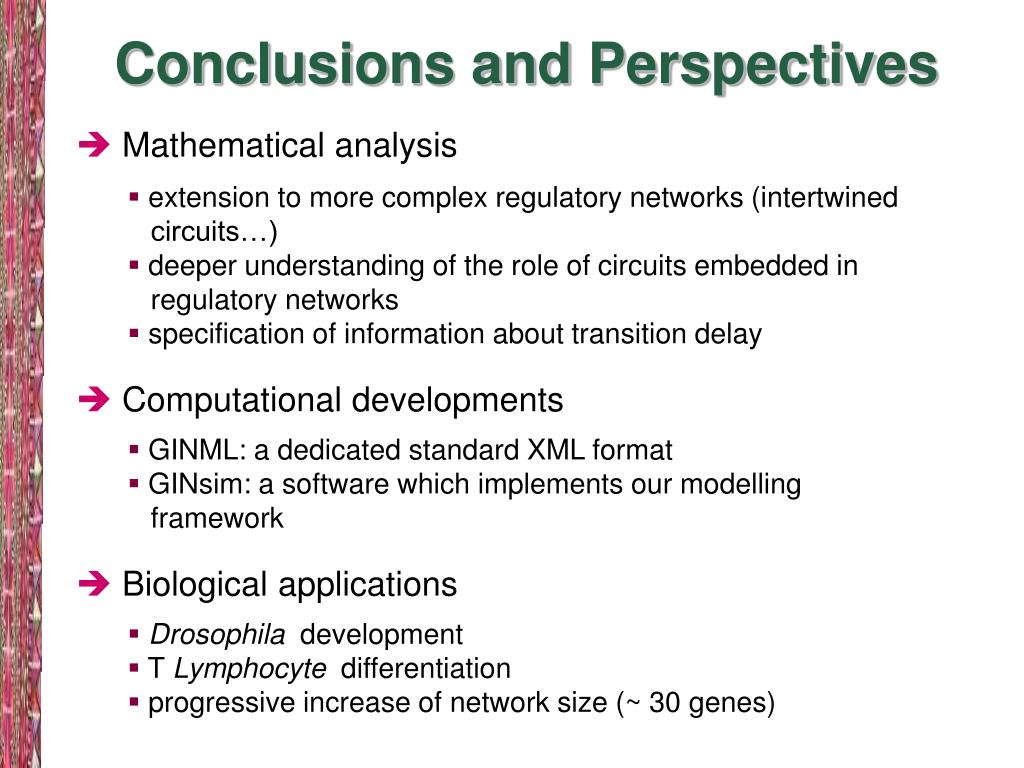 Conclusions and Perspectives

➔ Mathematical analysis

▪ extension to more complex regulatory networks (intertwined circuits…)
▪ deeper understanding of the role of circuits embedded in regulatory networks
▪ specification of information about transition delay

➔ Computational developments

▪ GINML: a dedicated standard XML format
▪ GINsim: a software which implements our modelling framework

➔ Biological applications

▪ Drosophila development
▪ T Lymphocyte differentiation
▪ progressive increase of network size (~ 30 genes)